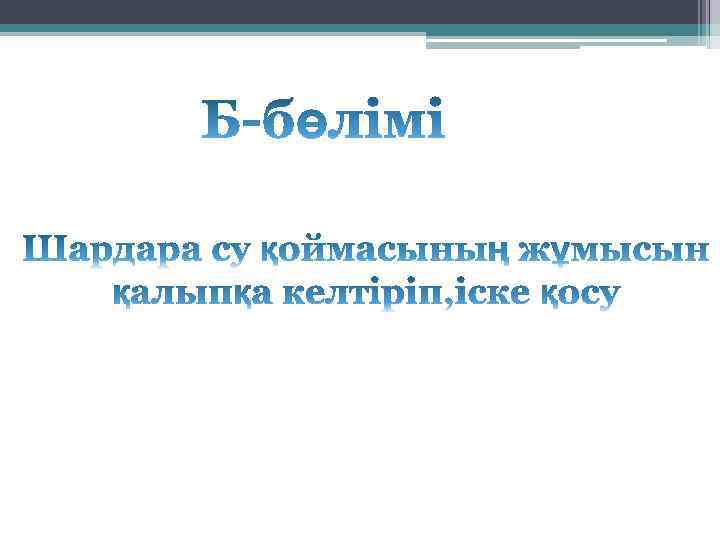 Б-бөлімі

Шардара су қоймасының жұмысын қалыпқа келтіріп,іске қосу